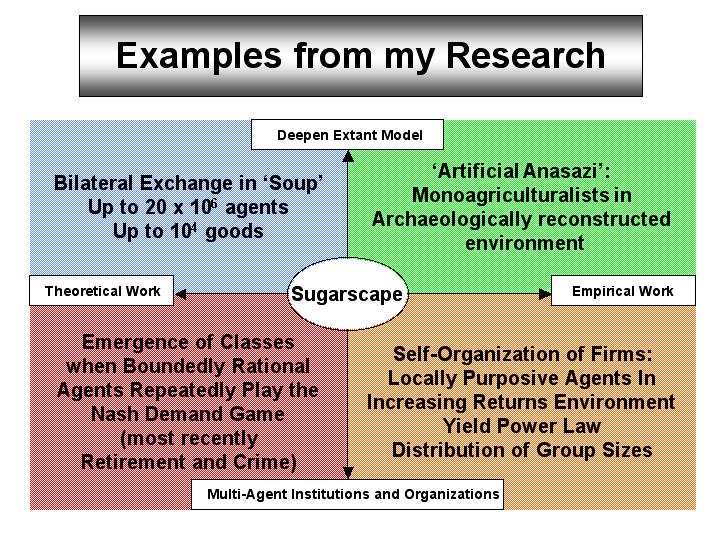 Examples from my Research

Deepen Extant Model

Bilateral Exchange in 'Soup'
Up to 20 x $10^6$ agents
Up to $10^4$ goods

'Artificial Anasazi':
Monoagriculturalists in
Archaeologically reconstructed
environment

Theoretical Work

Sugarscape

Empirical Work

Emergence of Classes
when Boundedly Rational
Agents Repeatedly Play the
Nash Demand Game
(most recently
Retirement and Crime)

Self-Organization of Firms:
Locally Purposive Agents In
Increasing Returns Environment
Yield Power Law
Distribution of Group Sizes

Multi-Agent Institutions and Organizations